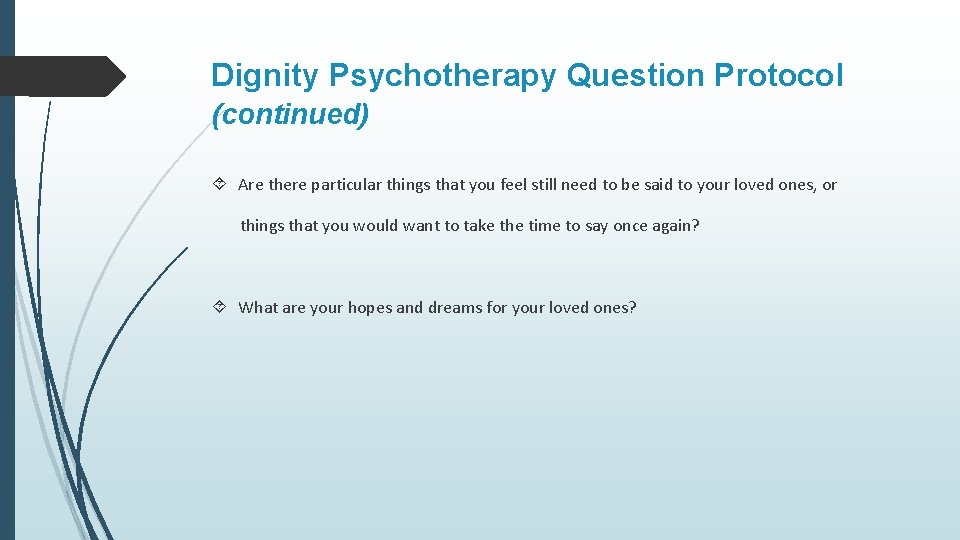 Dignity Psychotherapy Question Protocol (continued)

Are there particular things that you feel still need to be said to your loved ones, or things that you would want to take the time to say once again?

What are your hopes and dreams for your loved ones?